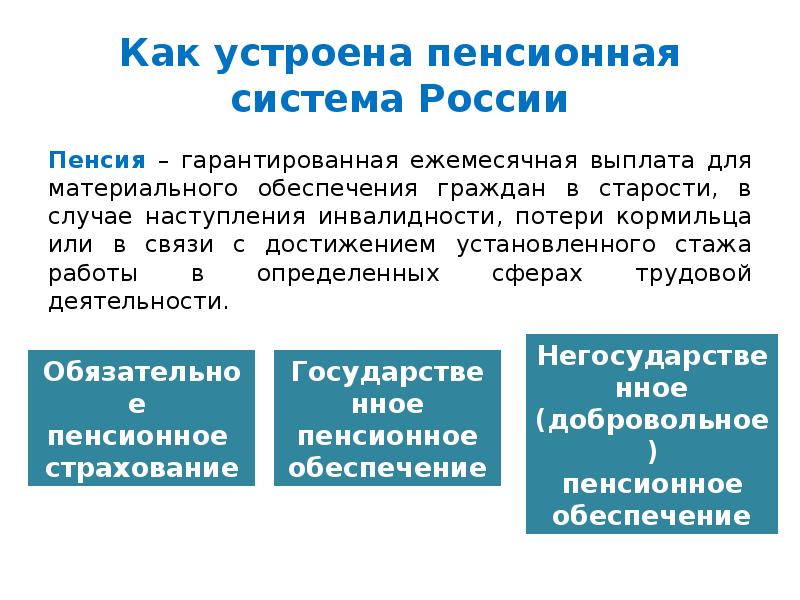 Как устроена пенсионная система России

Пенсия – гарантированная ежемесячная выплата для материального обеспечения граждан в старости, в случае наступления инвалидности, потери кормильца или в связи с достижением установленного стажа работы в определенных сферах трудовой деятельности.

Обязательное пенсионное страхование

Государственное пенсионное обеспечение

Негосударственное (добровольное) пенсионное обеспечение